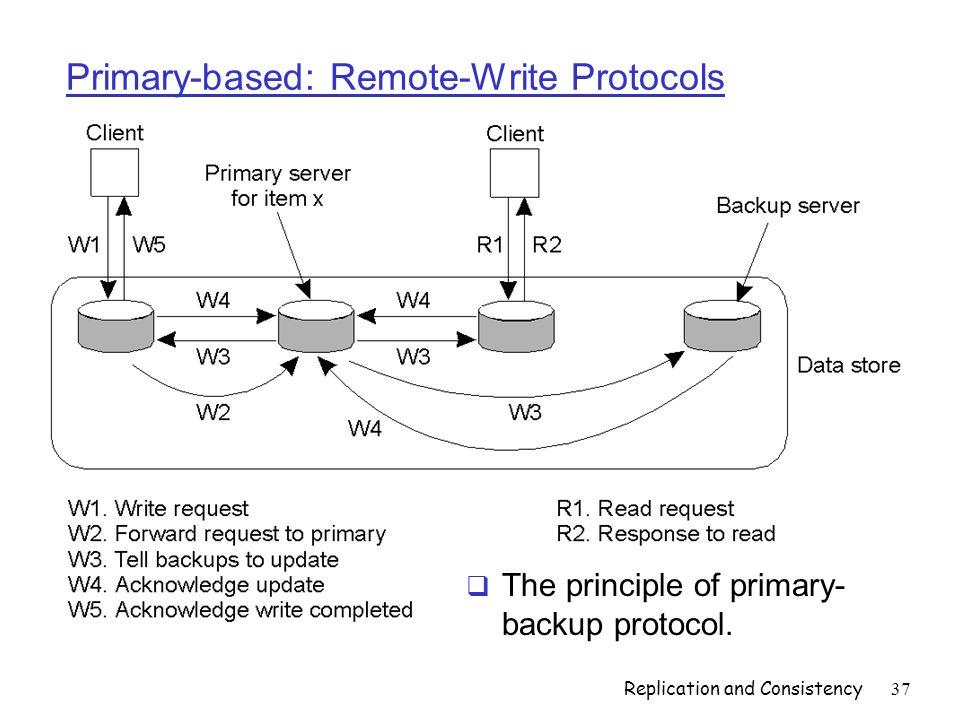 Primary-based: Remote-Write Protocols

Client

Primary server for item x

Client

Backup server

W1 W5

R1 R2

W4 W4

W3 W3

W2

W4

W3

Data store

W1. Write request
W2. Forward request to primary
W3. Tell backups to update
W4. Acknowledge update
W5. Acknowledge write completed

R1. Read request
R2. Response to read

❑ The principle of primary-backup protocol.

Replication and Consistency 37